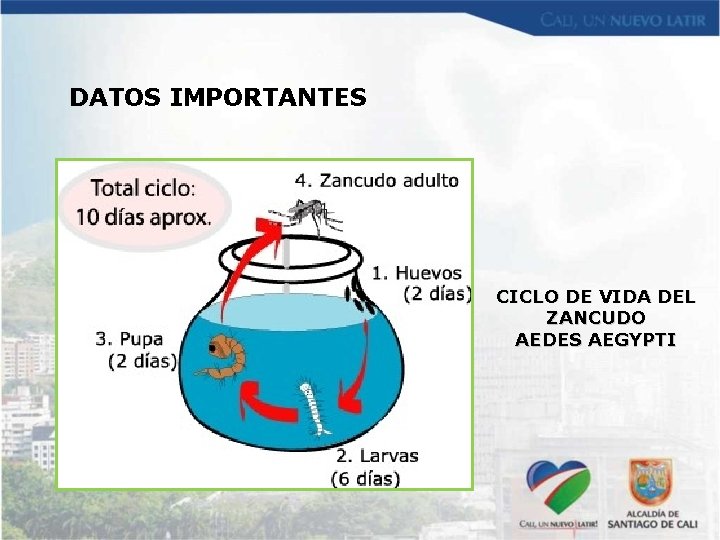 CALI, UN NUEVO LATIR

DATOS IMPORTANTES

Total ciclo:
10 días aprox.

4. Zancudo adulto

1. Huevos
(2 días)

3. Pupa
(2 días)

2. Larvas
(6 días)

CICLO DE VIDA DEL ZANCUDO AEDES AEGYPTI

CALI, UN NUEVO LATIR!

ALCALDÍA DE SANTIAGO DE CALI